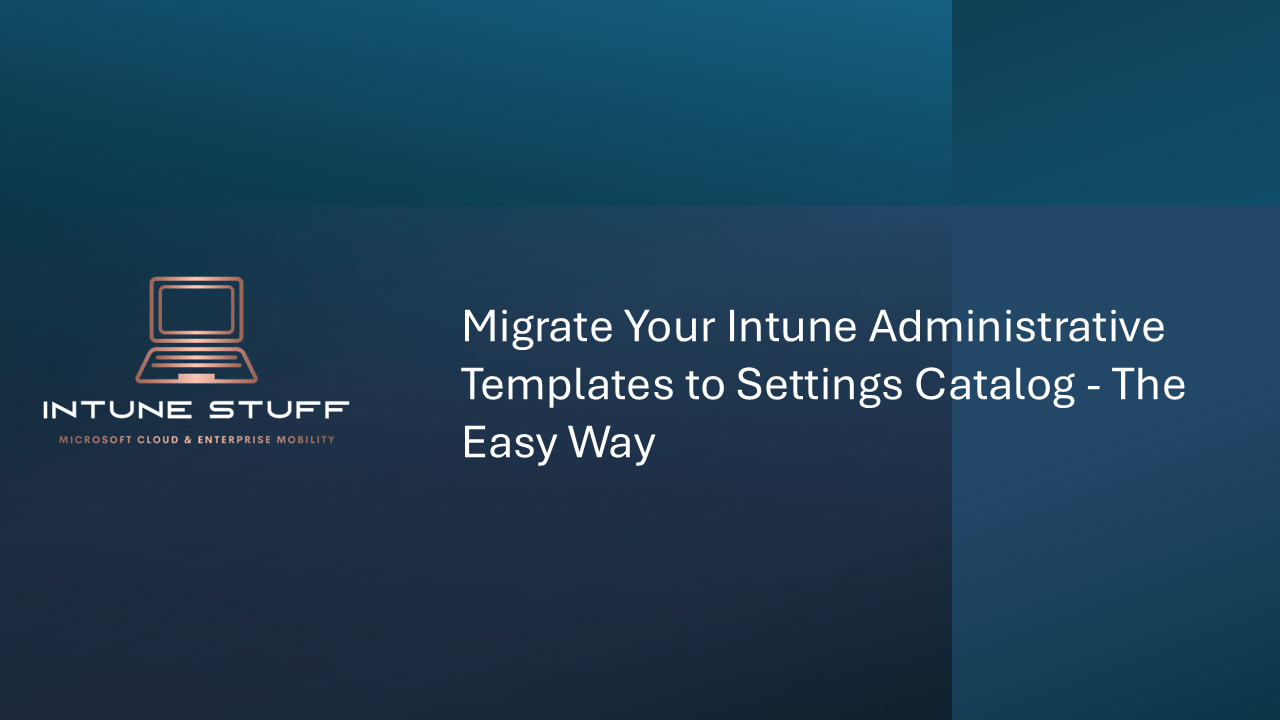 INTUNE STUFF
MICROSOFT CLOUD & ENTERPRISE MOBILITY

Migrate Your Intune Administrative Templates to Settings Catalog - The Easy Way